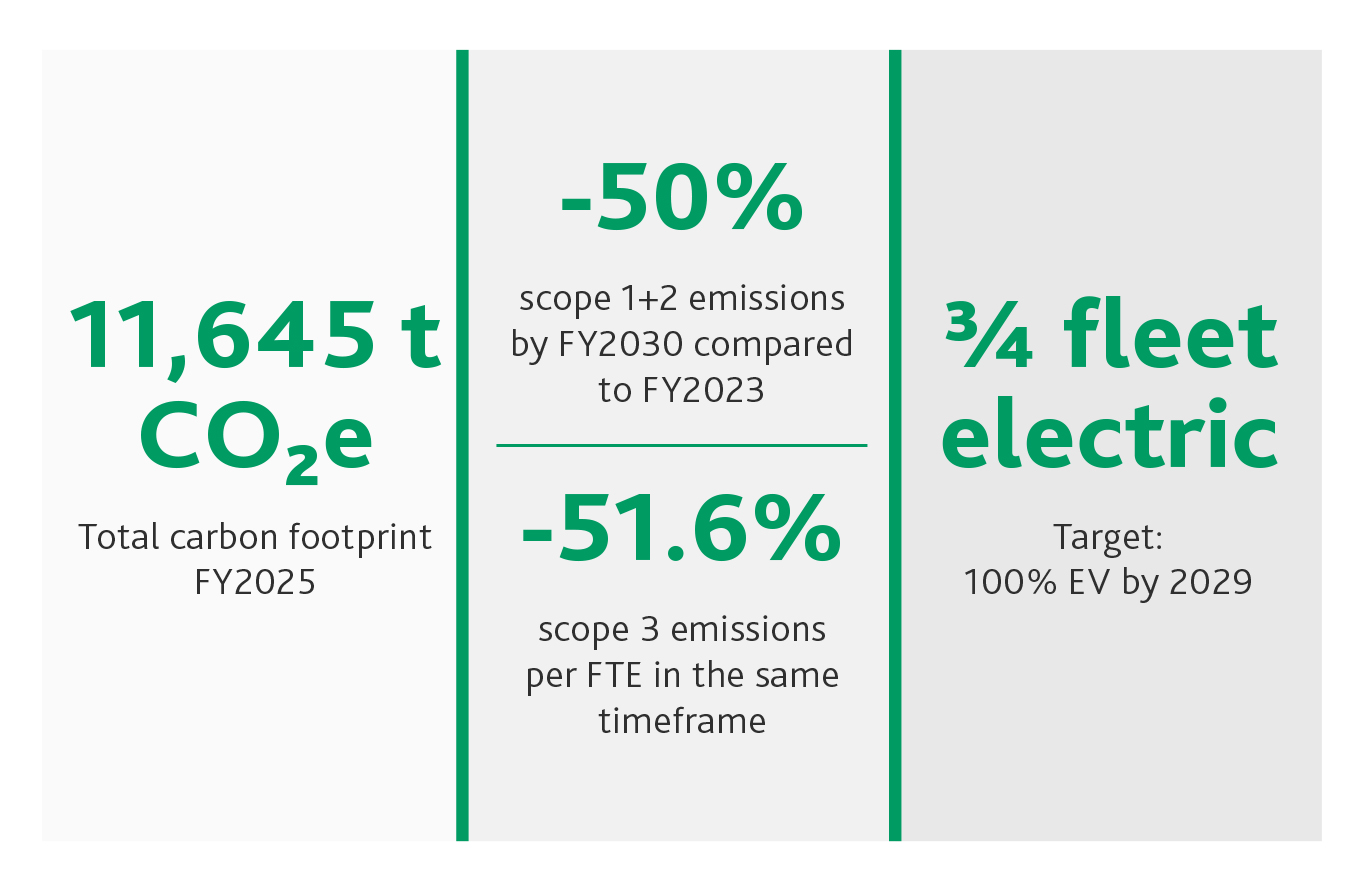 11,645 t $CO_2e$

Total carbon footprint FY2025

-50%

scope 1+2 emissions by FY2030 compared to FY2023

-51.6%

scope 3 emissions per FTE in the same timeframe

¾ fleet electric

Target: 100% EV by 2029